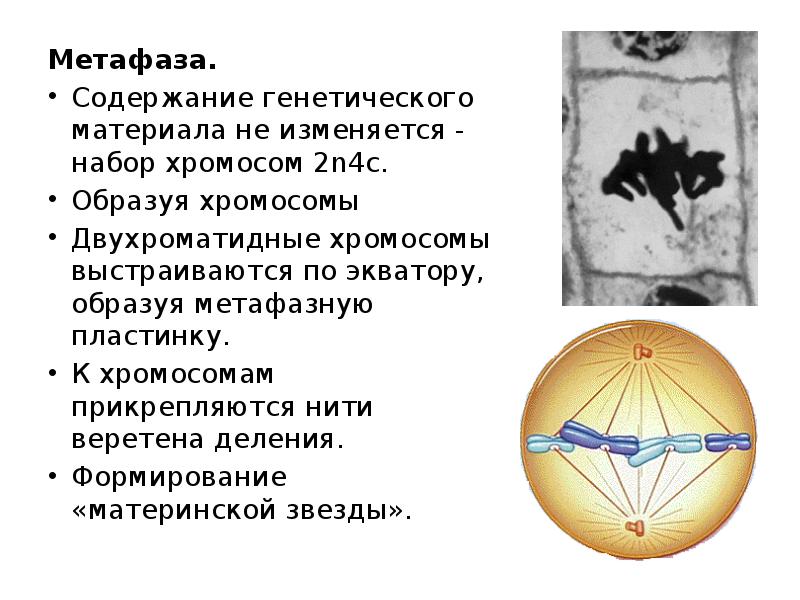 Метафаза.

• Содержание генетического материала не изменяется - набор хромосом 2n4c.
• Образуя хромосомы
• Двухроматидные хромосомы выстраиваются по экватору, образуя метафазную пластинку.
• К хромосомам прикрепляются нити веретена деления.
• Формирование «материнской звезды».